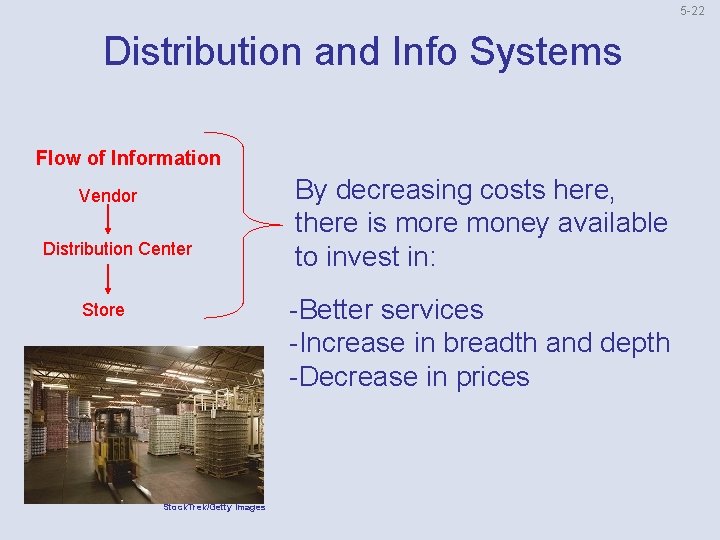 5-22

Distribution and Info Systems

Flow of Information

Vendor

Distribution Center

Store

By decreasing costs here, there is more money available to invest in:

-Better services
-Increase in breadth and depth
-Decrease in prices

StockTrek/Getty Images